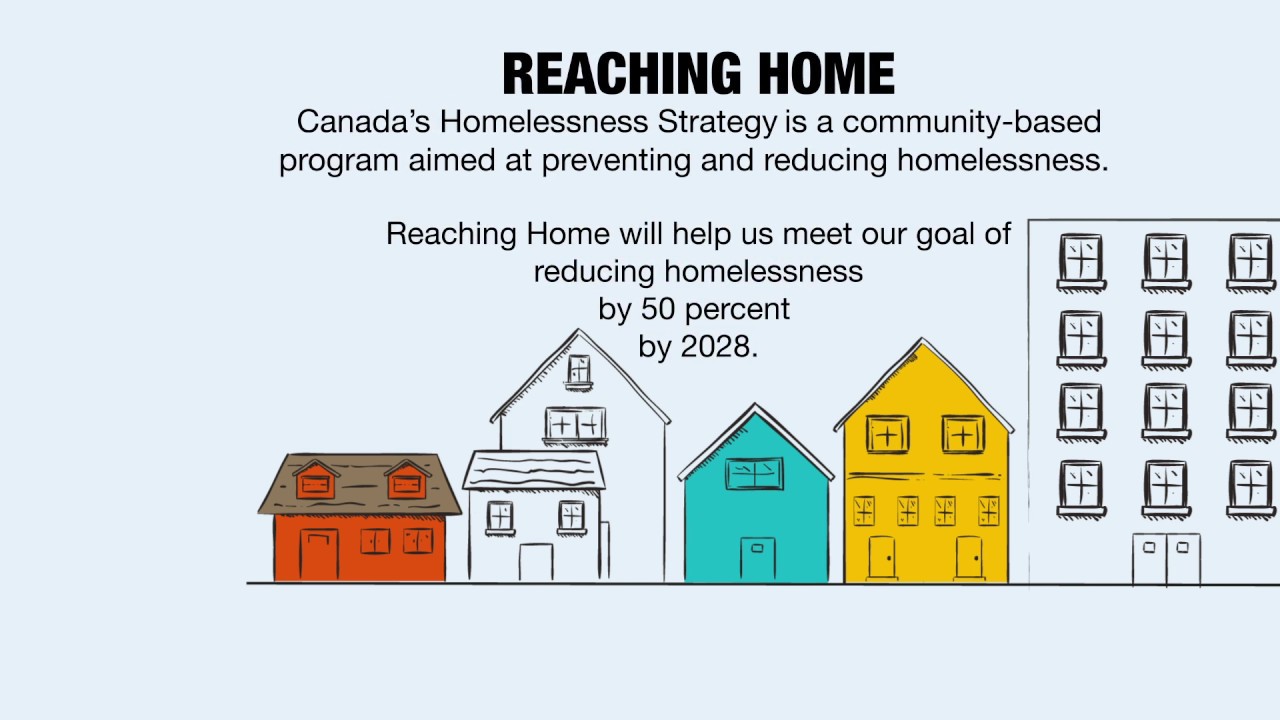 REACHING HOME

Canada's Homelessness Strategy is a community-based program aimed at preventing and reducing homelessness.

Reaching Home will help us meet our goal of reducing homelessness by 50 percent by 2028.